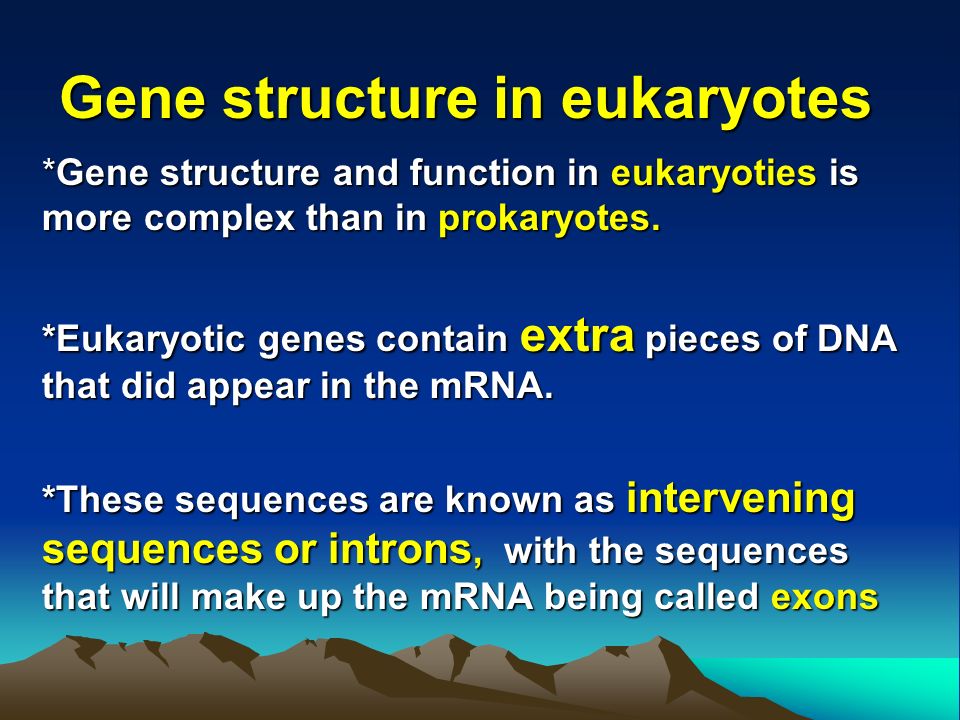 Gene structure in eukaryotes

*Gene structure and function in eukaryoties is more complex than in prokaryotes.

*Eukaryotic genes contain extra pieces of DNA that did appear in the mRNA.

*These sequences are known as intervening sequences or introns, with the sequences that will make up the mRNA being called exons